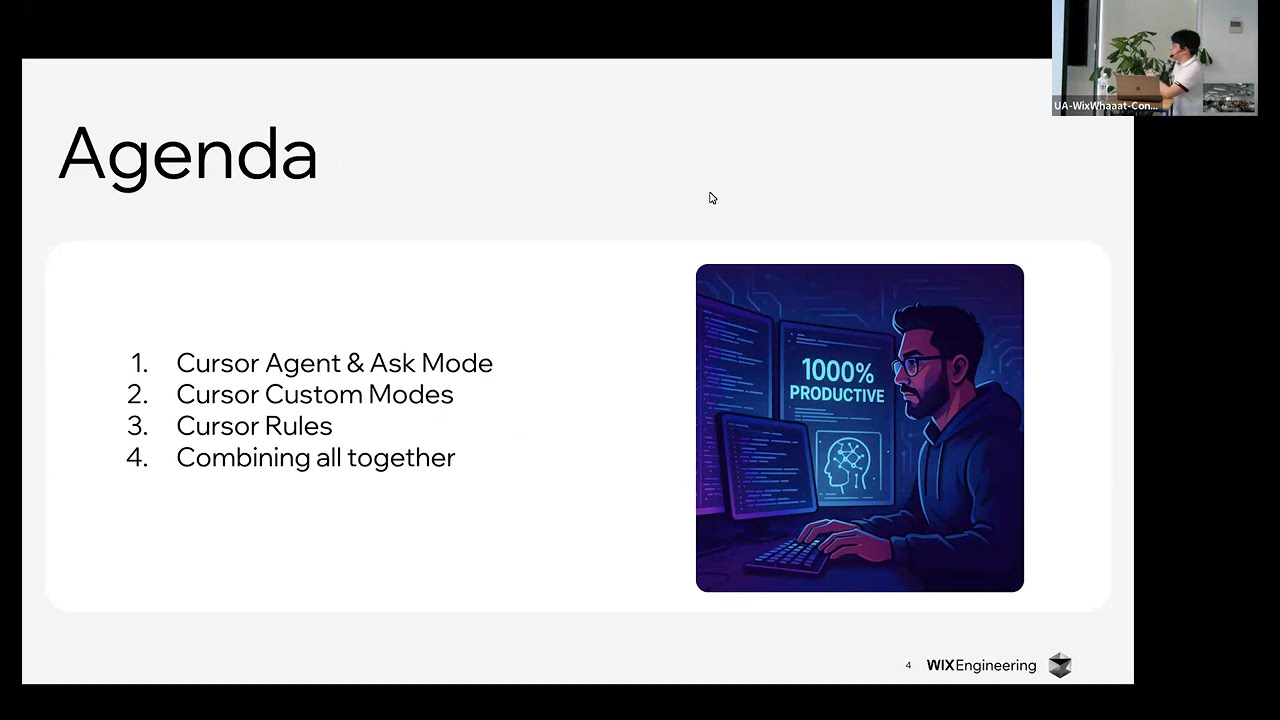 UA-WixWhaaat-Con...

Agenda

1. Cursor Agent & Ask Mode
2. Cursor Custom Modes
3. Cursor Rules
4. Combining all together

1000% PRODUCTIVE

4 WIXEngineering